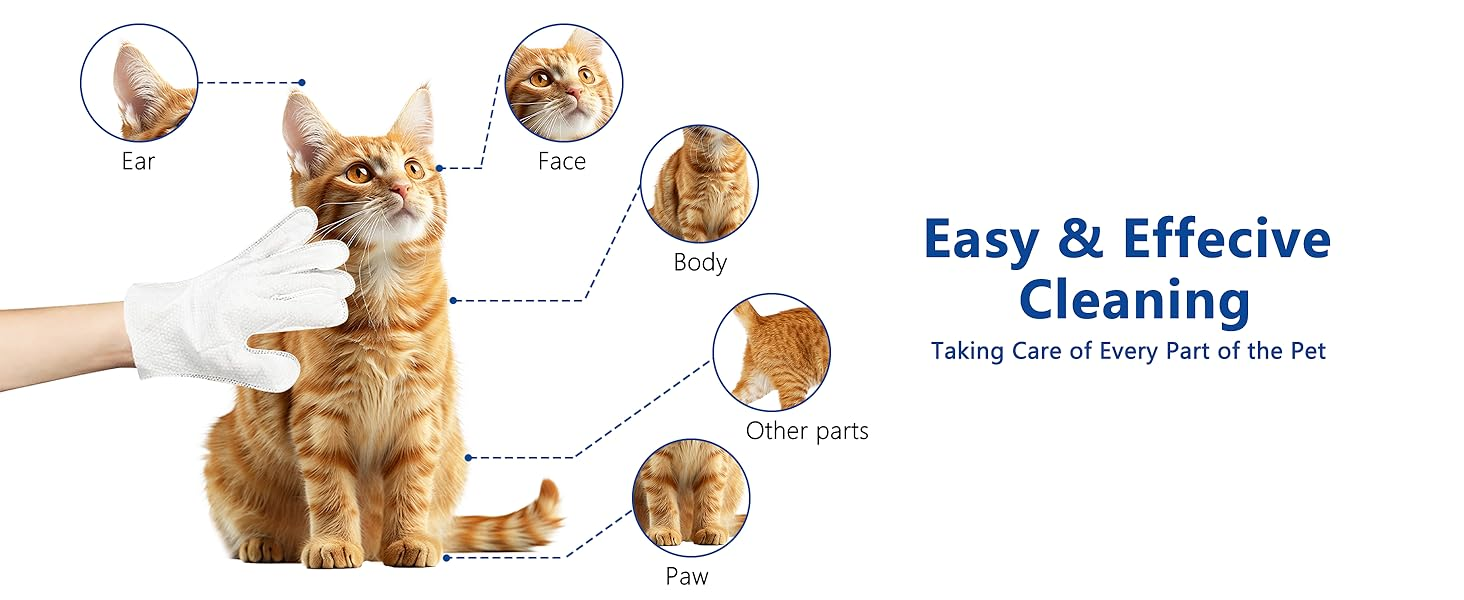 Ear

Face

Body

Other parts

Paw

Easy & Effecive Cleaning

Taking Care of Every Part of the Pet